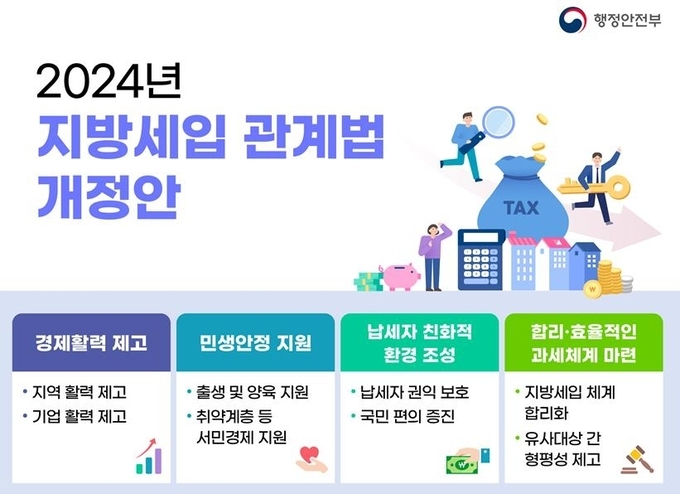 행정안전부

2024년
지방세입 관계법
개정안

TAX

경제활력 제고
• 지역 활력 제고
• 기업 활력 제고

민생안정 지원
• 출생 및 양육 지원
• 취약계층 등 서민경제 지원

납세자 친화적 환경 조성
• 납세자 권익 보호
• 국민 편의 증진

합리·효율적인 과세체계 마련
• 지방세입 체계 합리화
• 유사대상 간 형평성 제고